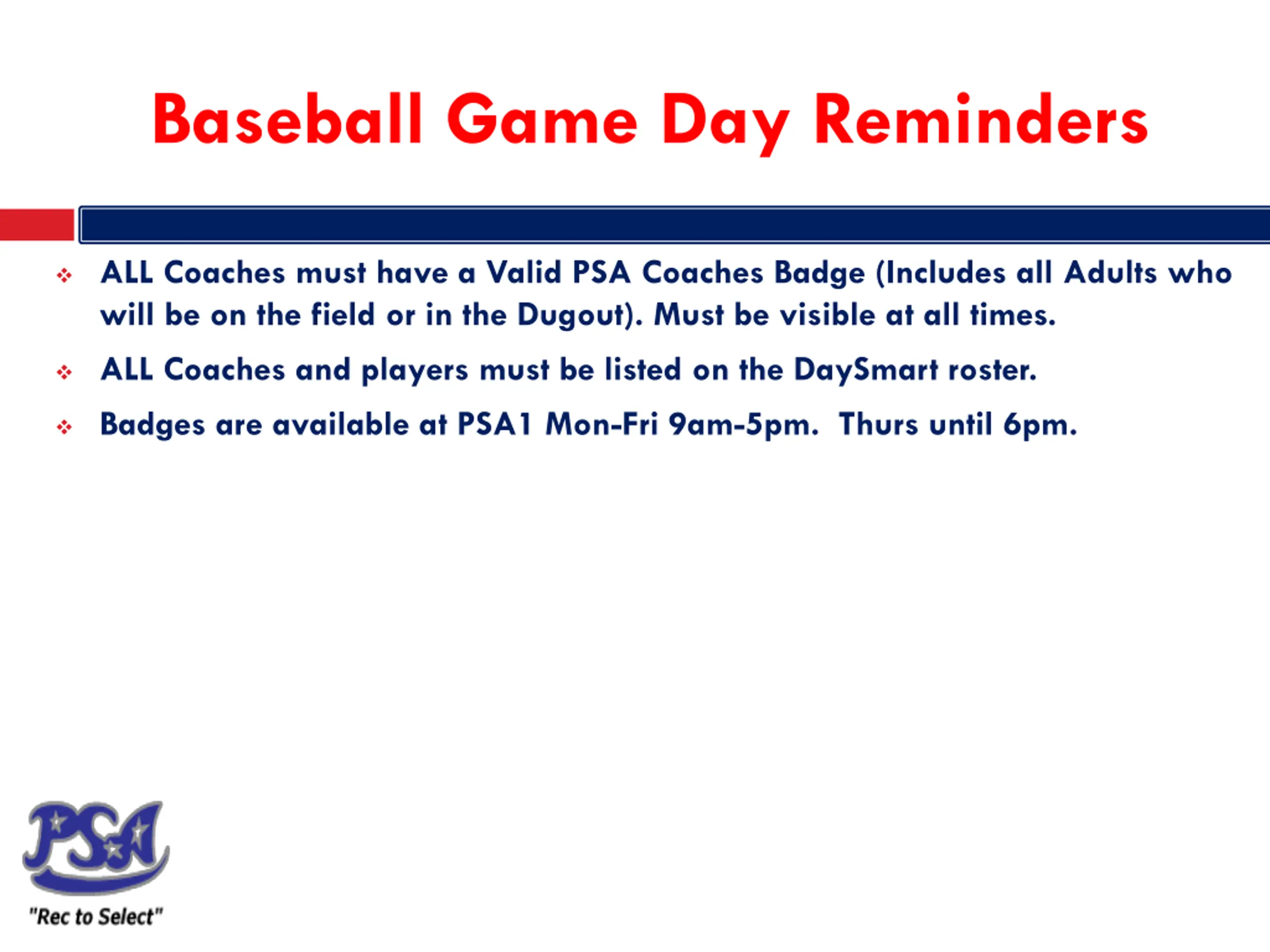 Baseball Game Day Reminders

❖ ALL Coaches must have a Valid PSA Coaches Badge (Includes all Adults who will be on the field or in the Dugout). Must be visible at all times.

❖ ALL Coaches and players must be listed on the DaySmart roster.

❖ Badges are available at PSA1 Mon-Fri 9am-5pm. Thurs until 6pm.

PSA
"Rec to Select"